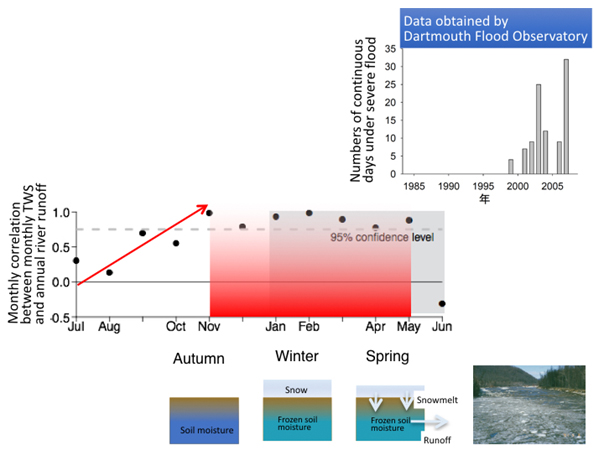 Data obtained by Dartmouth Flood Observatory

Numbers of continuous days under severe flood

35
30
25
20
15
10
5
0

1985 1990 1995 2000 2005
年

Monthly correlation between monthly TWS and annual river runoff

1.0
0.5
0.0
-0.5

95% confidence level

Jul Aug Oct Nov Jan Feb Apr May Jun

Autumn Winter Spring

Soil moisture

Snow
Frozen soil moisture

Snowmelt
Frozen soil moisture
Runoff